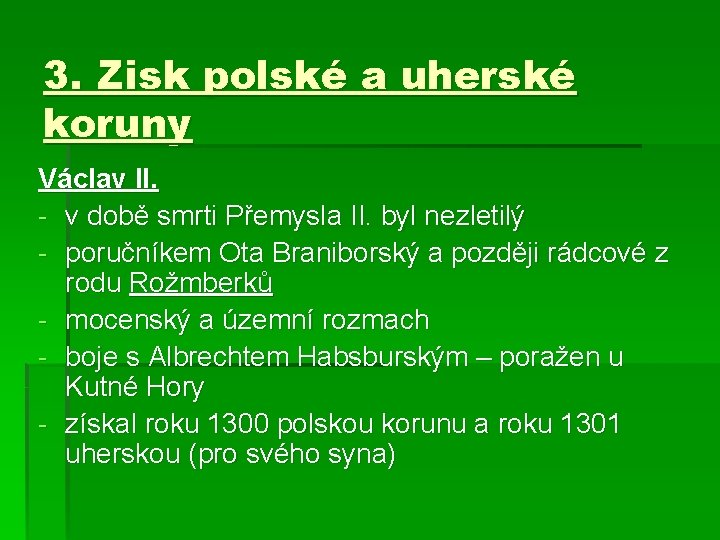 3. Zisk polské a uherské koruny

Václav II.

- v době smrti Přemysla II. byl nezletilý
- poručníkem Ota Braniborský a později rádcové z rodu Rožmberků
- mocenský a územní rozmach
- boje s Albrechtem Habsburským – poražen u Kutné Hory
- získal roku 1300 polskou korunu a roku 1301 uherskou (pro svého syna)